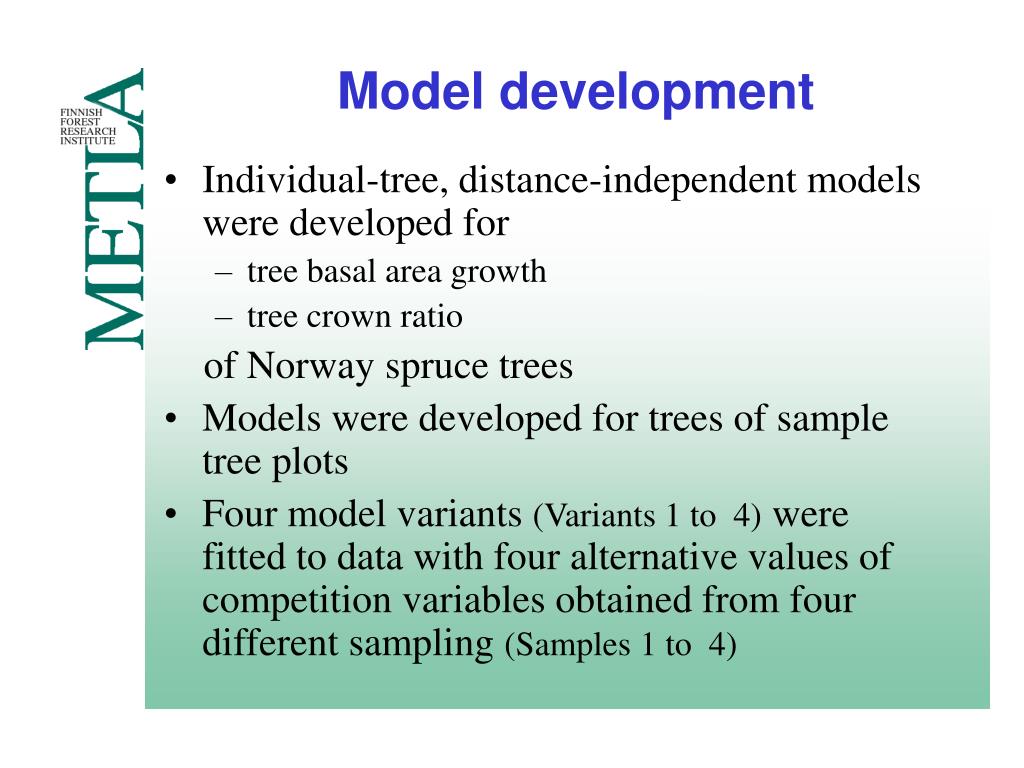 FINNISH FOREST RESEARCH INSTITUTE

METLA

Model development

• Individual-tree, distance-independent models were developed for
– tree basal area growth
– tree crown ratio
of Norway spruce trees
• Models were developed for trees of sample tree plots
• Four model variants (Variants 1 to 4) were fitted to data with four alternative values of competition variables obtained from four different sampling (Samples 1 to 4)